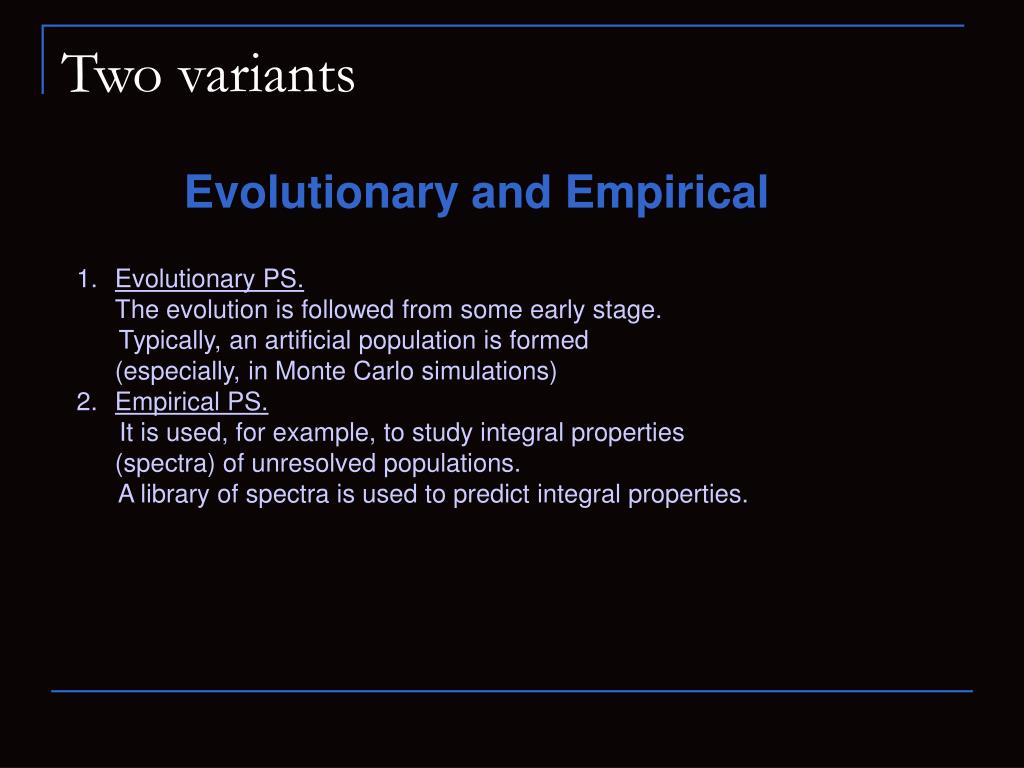 Two variants

Evolutionary and Empirical

1. Evolutionary PS.
The evolution is followed from some early stage.
Typically, an artificial population is formed (especially, in Monte Carlo simulations)
2. Empirical PS.
It is used, for example, to study integral properties (spectra) of unresolved populations.
A library of spectra is used to predict integral properties.